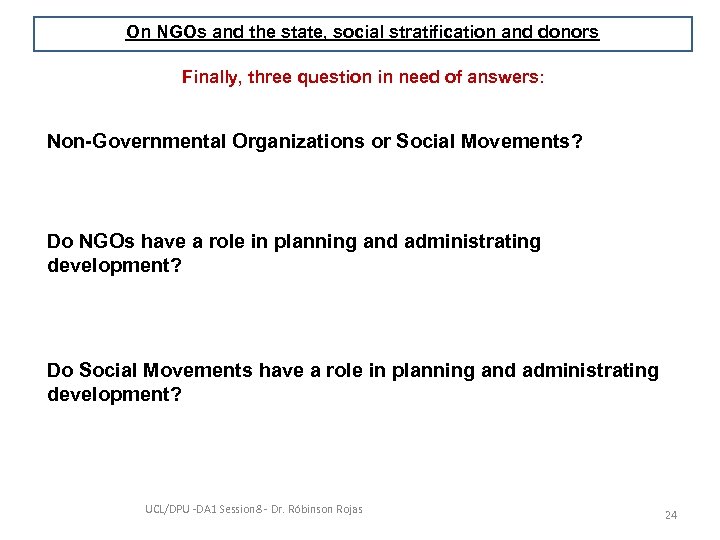 On NGOs and the state, social stratification and donors

Finally, three question in need of answers:

Non-Governmental Organizations or Social Movements?

Do NGOs have a role in planning and administrating development?

Do Social Movements have a role in planning and administrating development?

UCL/DPU -DA1 Session8 - Dr. Róbinson Rojas

24